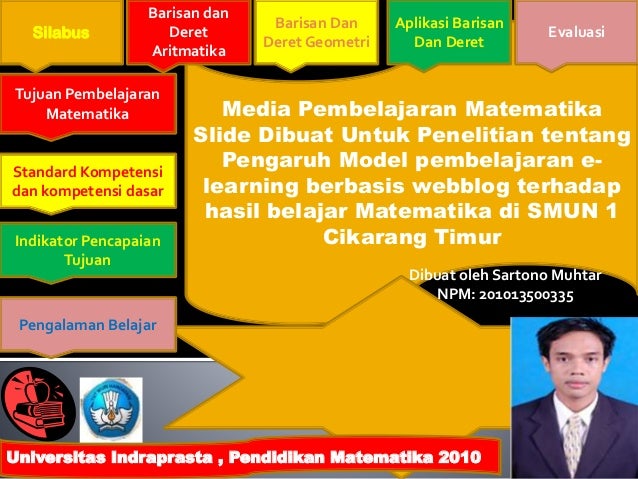 Silabus

Barisan dan Deret Aritmatika

Barisan Dan Deret Geometri

Aplikasi Barisan Dan Deret

Evaluasi

Tujuan Pembelajaran Matematika

Standard Kompetensi dan kompetensi dasar

Indikator Pencapaian Tujuan

Pengalaman Belajar

Media Pembelajaran Matematika Slide Dibuat Untuk Penelitian tentang Pengaruh Model pembelajaran e-learning berbasis webblog terhadap hasil belajar Matematika di SMUN 1 Cikarang Timur

Dibuat oleh Sartono Muhtar
NPM: 201013500335

Universitas Indraprasta , Pendidikan Matematika 2010